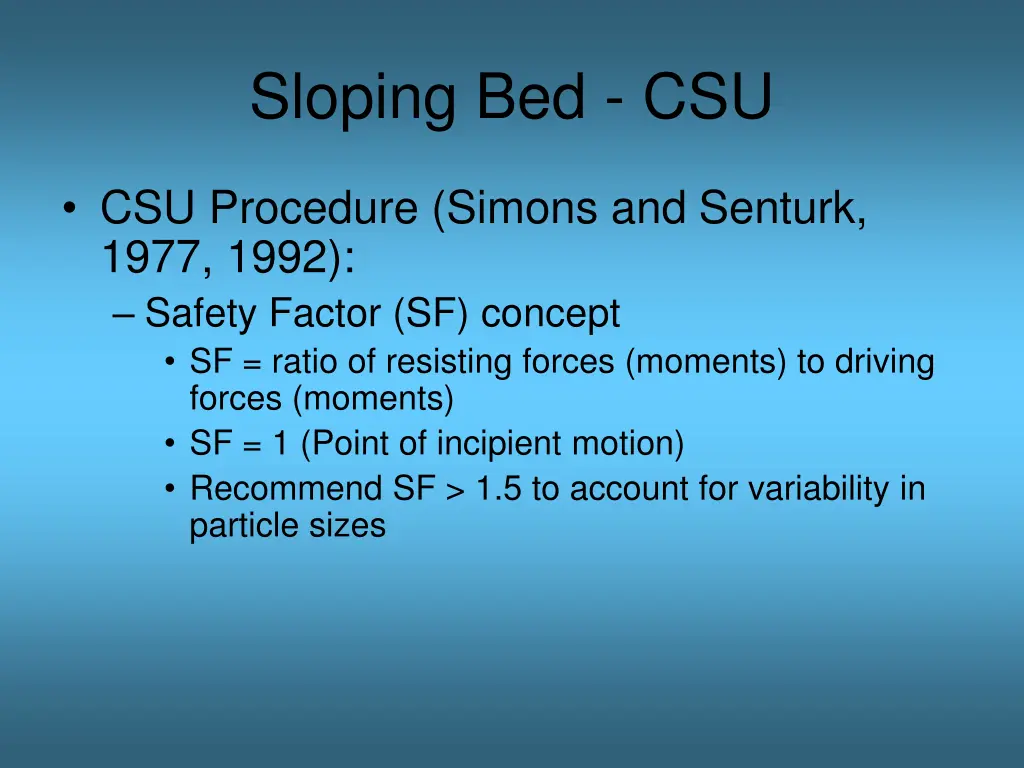 Sloping Bed - CSU

• CSU Procedure (Simons and Senturk, 1977, 1992):
– Safety Factor (SF) concept
• SF = ratio of resisting forces (moments) to driving forces (moments)
• SF = 1 (Point of incipient motion)
• Recommend SF > 1.5 to account for variability in particle sizes